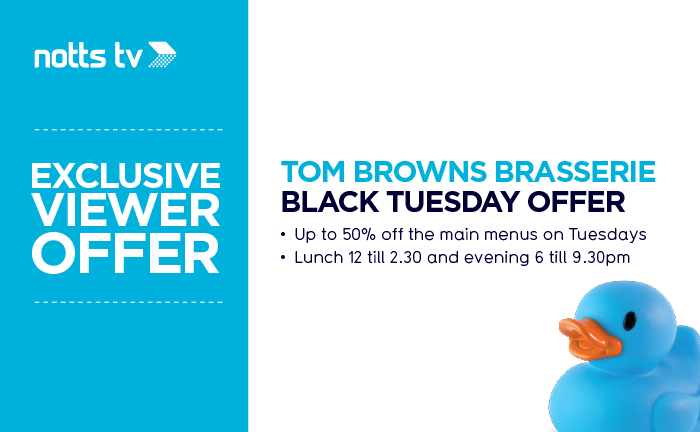 notts tv

EXCLUSIVE VIEWER OFFER

TOM BROWNS BRASSERIE
BLACK TUESDAY OFFER

• Up to 50% off the main menus on Tuesdays
• Lunch 12 till 2.30 and evening 6 till 9.30pm